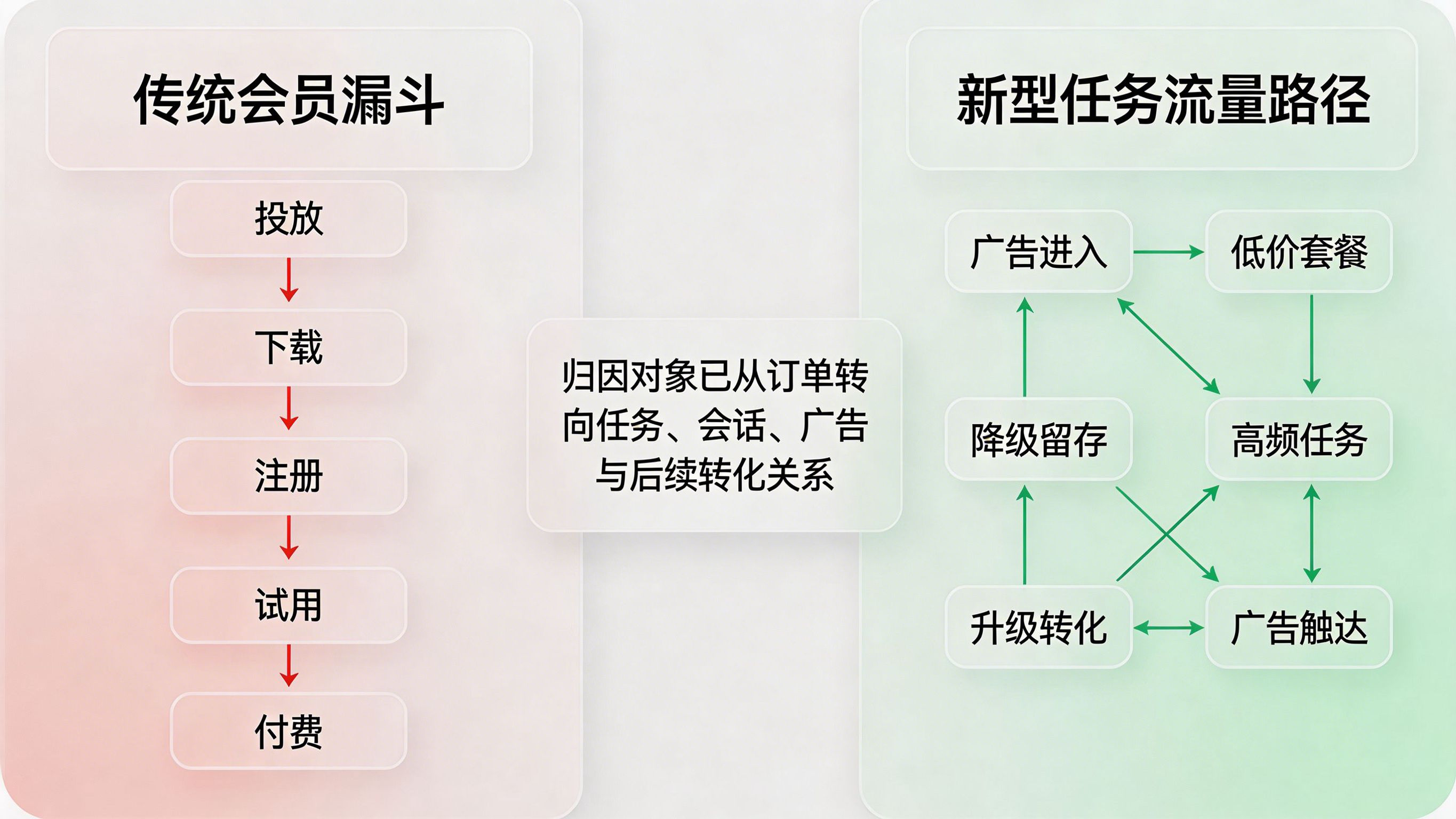 传统会员漏斗

投放

下载

注册

试用

付费

归因对象已从订单转向任务、会话、广告与后续转化关系

新型任务流量路径

广告进入

低价套餐

降级留存

高频任务

升级转化

广告触达